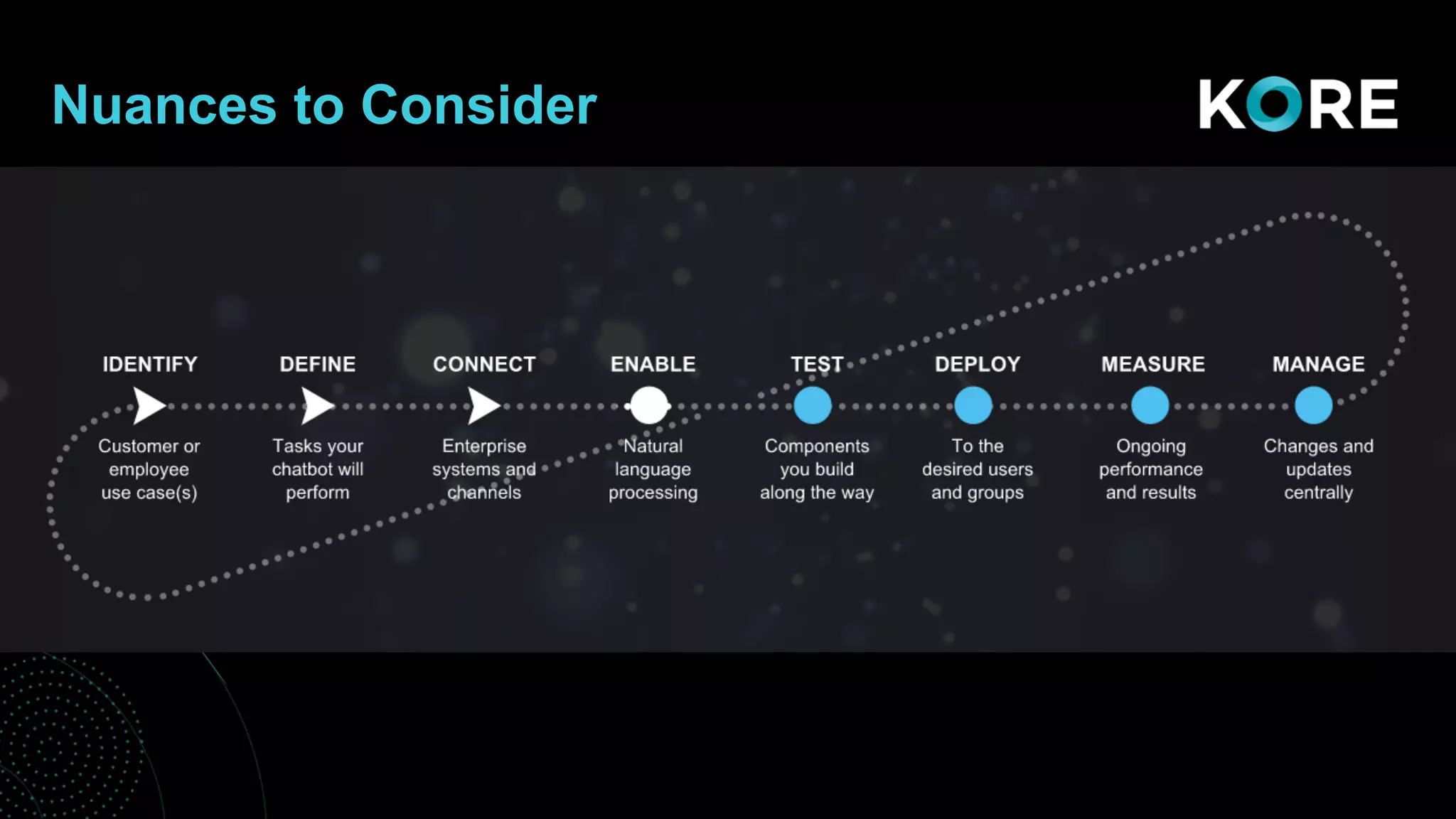 Nuances to Consider

KORE

IDENTIFY
Customer or employee use case(s)

DEFINE
Tasks your chatbot will perform

CONNECT
Enterprise systems and channels

ENABLE
Natural language processing

TEST
Components you build along the way

DEPLOY
To the desired users and groups

MEASURE
Ongoing performance and results

MANAGE
Changes and updates centrally